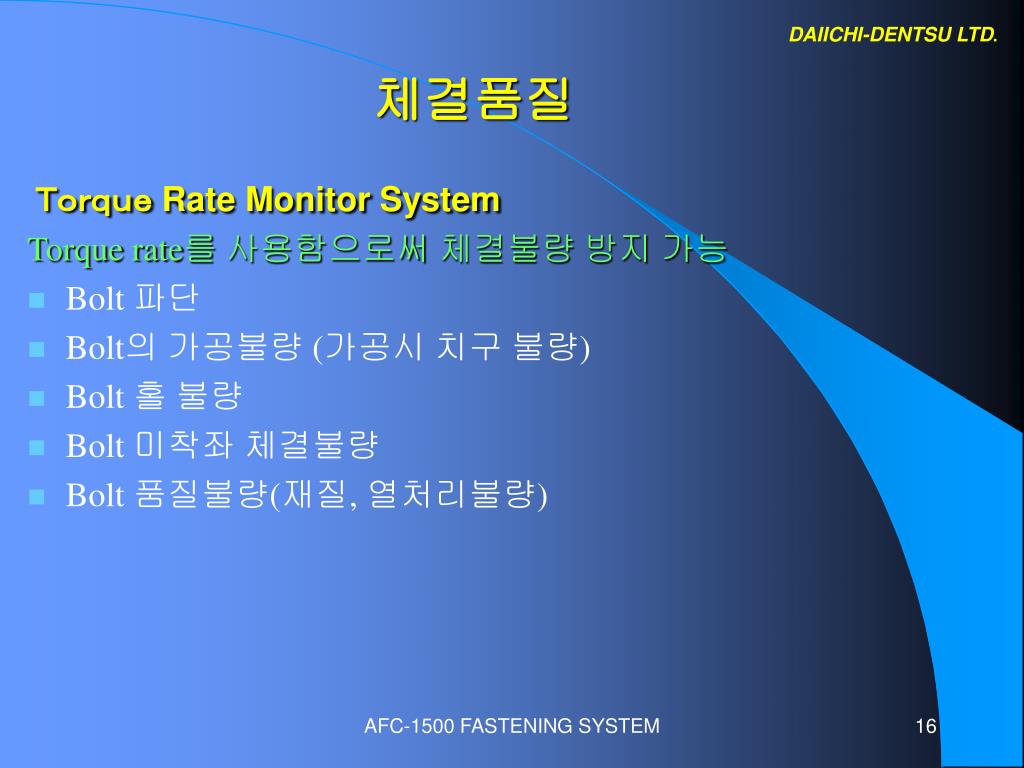 DAIICHI-DENTSU LTD.

체결품질

Torque Rate Monitor System

Torque rate를 사용함으로써 체결불량 방지 가능

- Bolt 파단
- Bolt의 가공불량 (가공시 치구 불량)
- Bolt 홀 불량
- Bolt 미착좌 체결불량
- Bolt 품질불량(재질, 열처리불량)

AFC-1500 FASTENING SYSTEM

16